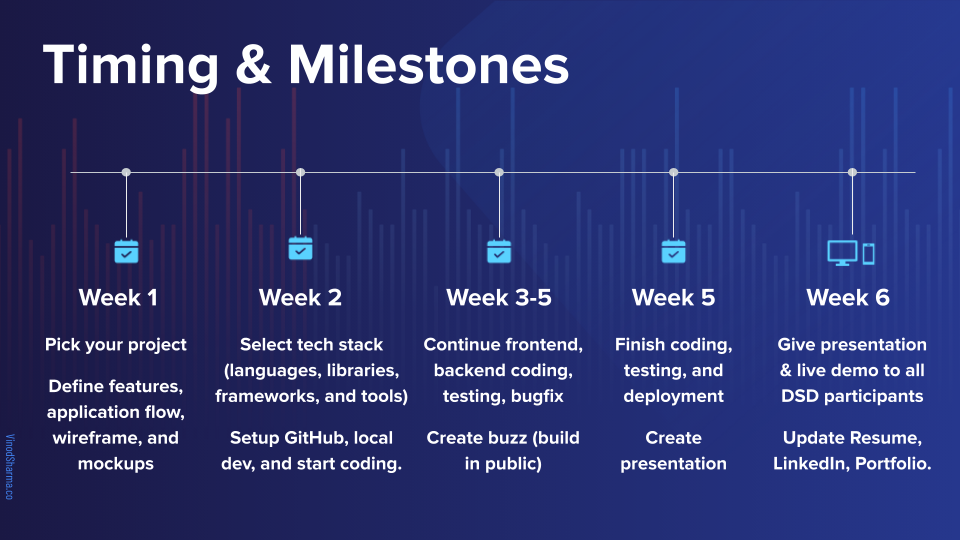 Timing & Milestones

Week 1

Pick your project

Define features, application flow, wireframe, and mockups

Week 2

Select tech stack (languages, libraries, frameworks, and tools)

Setup GitHub, local dev, and start coding.

Week 3-5

Continue frontend, backend coding, testing, bugfix

Create buzz (build in public)

Week 5

Finish coding, testing, and deployment

Create presentation

Week 6

Give presentation & live demo to all DSD participants

Update Resume, LinkedIn, Portfolio.

VinodSharma.co